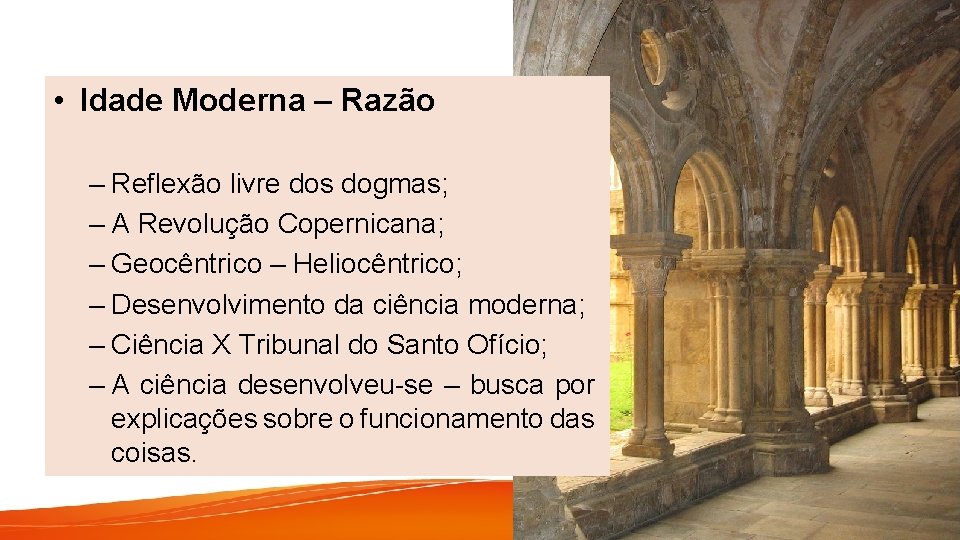 • Idade Moderna – Razão

– Reflexão livre dos dogmas;
– A Revolução Copernicana;
– Geocêntrico – Heliocêntrico;
– Desenvolvimento da ciência moderna;
– Ciência X Tribunal do Santo Ofício;
– A ciência desenvolveu-se – busca por explicações sobre o funcionamento das coisas.